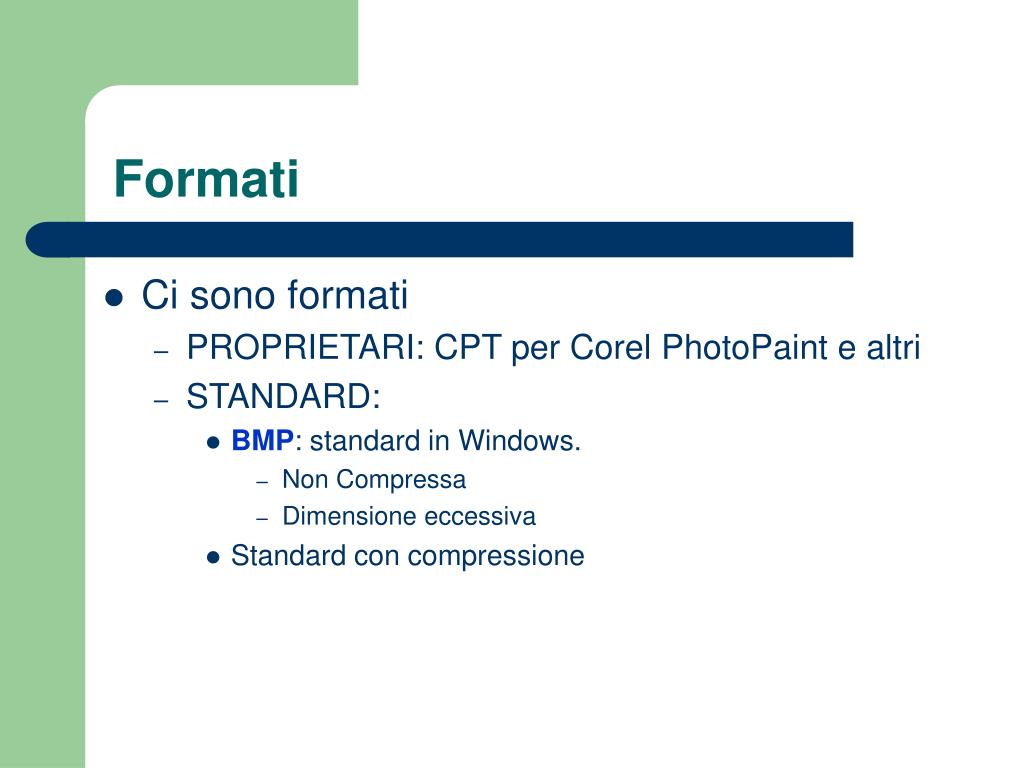 Formati

- Ci sono formati
  - PROPRIETARI: CPT per Corel PhotoPaint e altri
  - STANDARD:
    - BMP: standard in Windows.
      - Non Compressa
      - Dimensione eccessiva
    - Standard con compressione